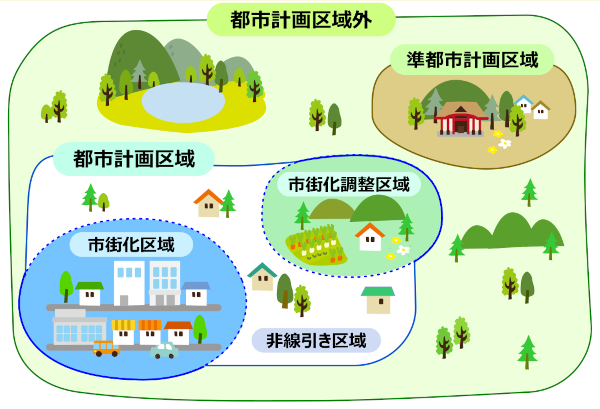 都市計画区域外

準都市計画区域

都市計画区域

市街化調整区域

市街化区域

非線引き区域